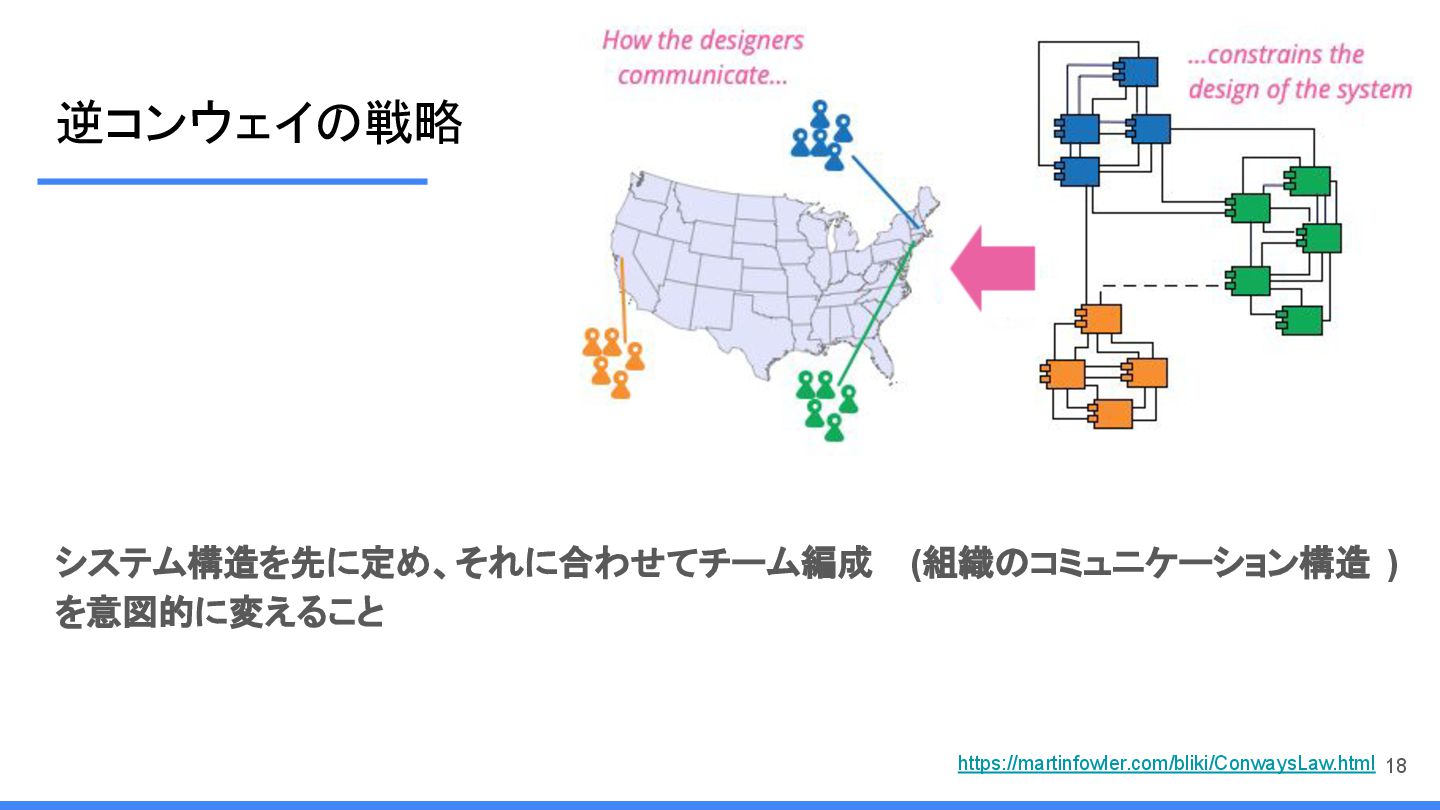 逆コンウェイの戦略

How the designers communicate...

...constrains the design of the system

システム構造を先に定め、それに合わせてチーム編成　(組織のコミュニケーション構造 ) を意図的に変えること

https://martinfowler.com/bliki/ConwaysLaw.html 18